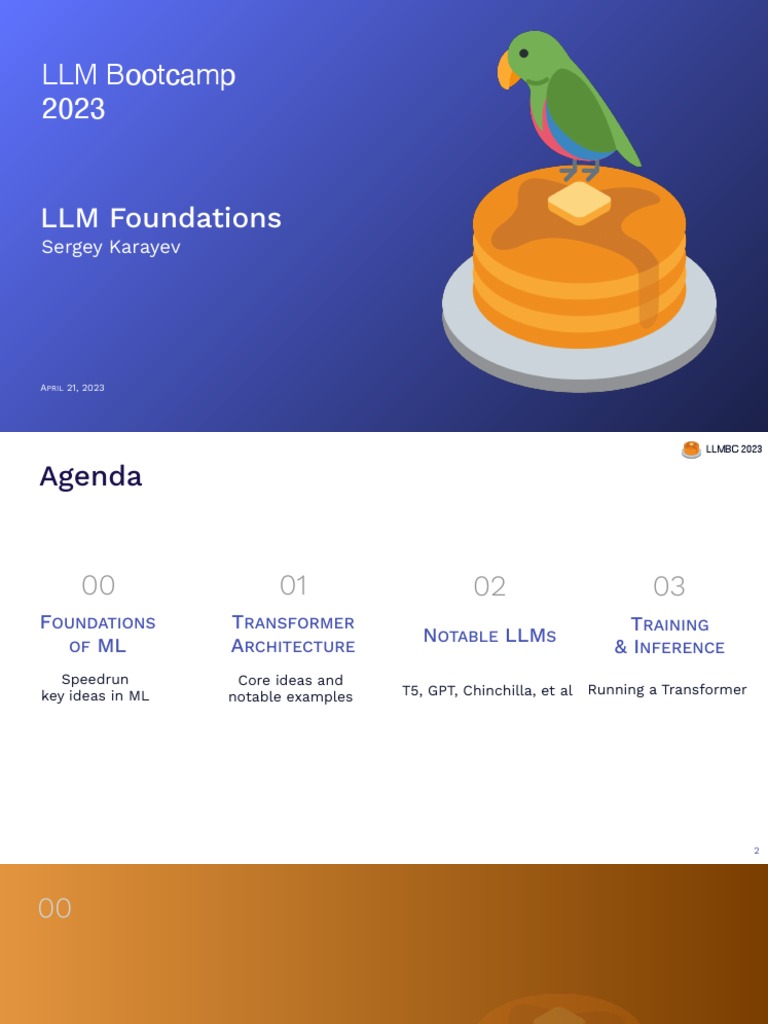 LLM Bootcamp
2023

LLM Foundations
Sergey Karayev

April 21, 2023

LLMBC 2023

Agenda

00
Foundations of ML
Speedrun key ideas in ML

01
Transformer Architecture
Core ideas and notable examples

02
Notable LLMs
T5, GPT, Chinchilla, et al

03
Training & Inference
Running a Transformer

2

00